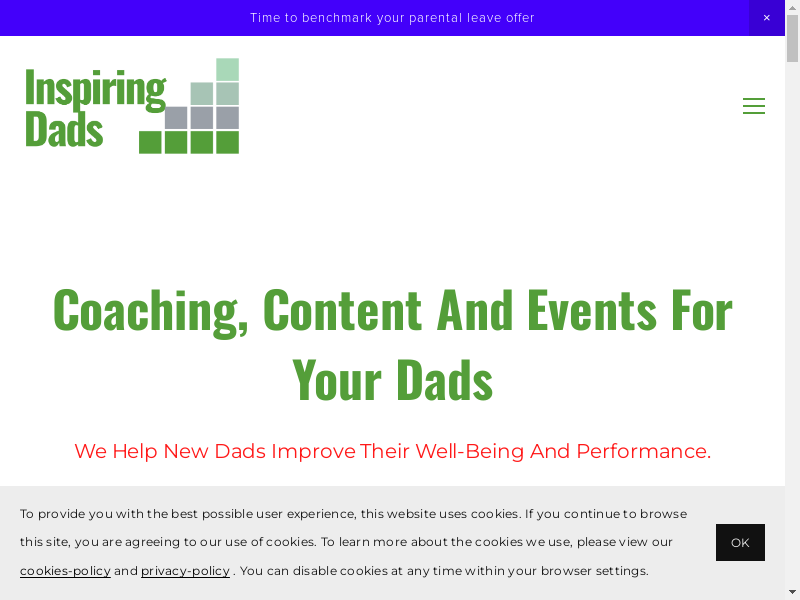 Time to benchmark your parental leave offer

×

Inspiring Dads

Coaching, Content And Events For Your Dads

We Help New Dads Improve Their Well-Being And Performance.

To provide you with the best possible user experience, this website uses cookies. If you continue to browse this site, you are agreeing to our use of cookies. To learn more about the cookies we use, please view our cookies-policy and privacy-policy . You can disable cookies at any time within your browser settings.

OK